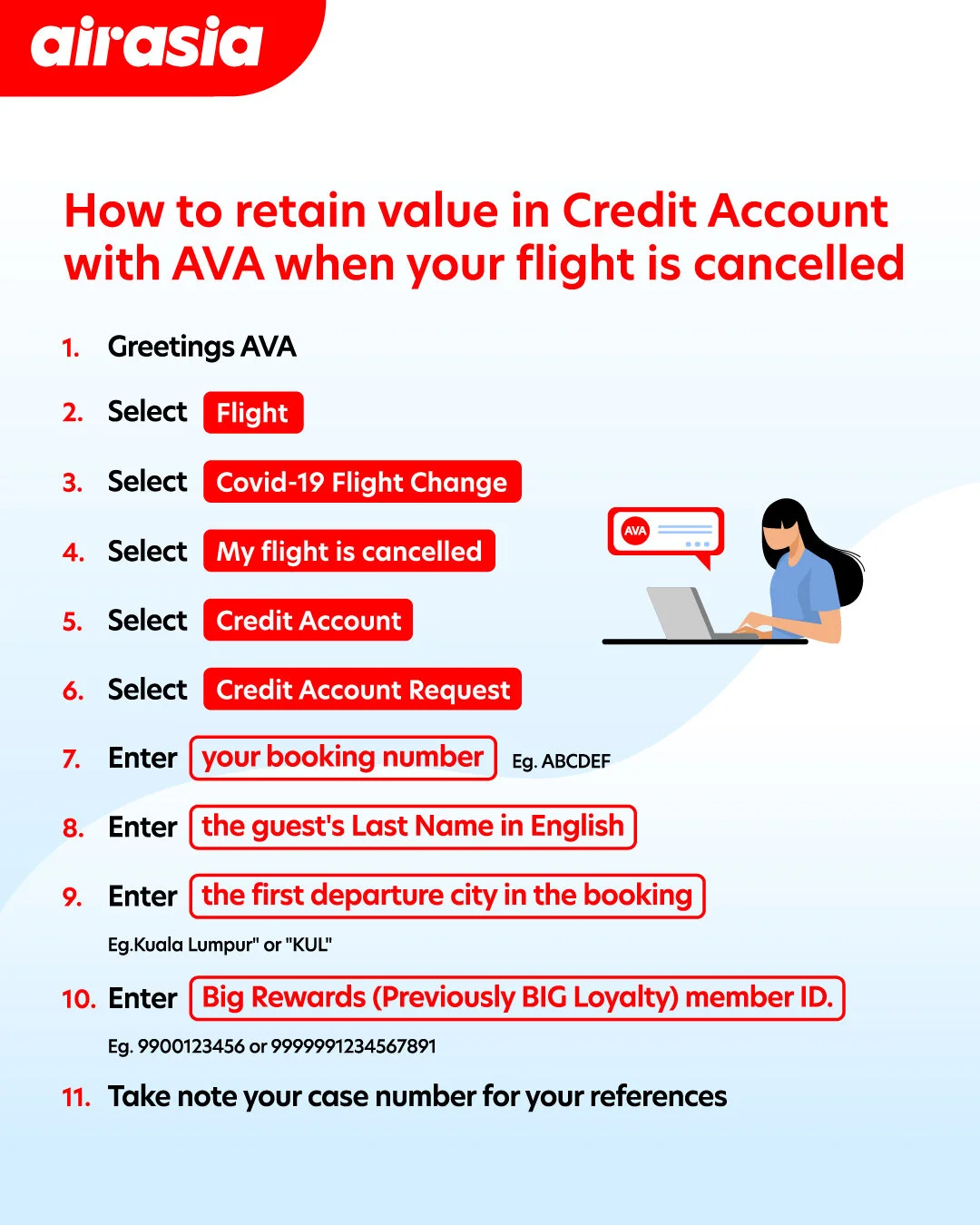 airasia

How to retain value in Credit Account with AVA when your flight is cancelled

1. Greetings AVA

2. Select Flight

3. Select Covid-19 Flight Change

4. Select My flight is cancelled

5. Select Credit Account

6. Select Credit Account Request

7. Enter your booking number Eg. ABCDEF

8. Enter the guest's Last Name in English

9. Enter the first departure city in the booking

Eg.Kuala Lumpur" or "KUL"

10. Enter Big Rewards (Previously BIG Loyalty) member ID.

Eg. 9900123456 or 9999991234567891

11. Take note your case number for your references

AVA